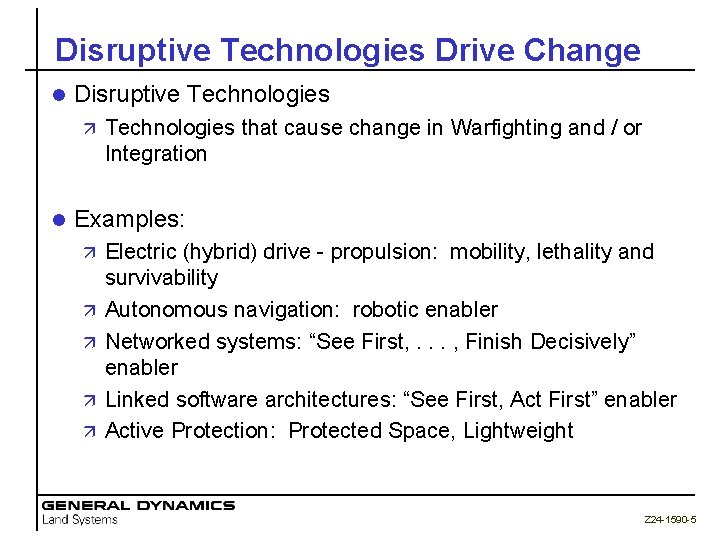 Disruptive Technologies Drive Change

● Disruptive Technologies

↗ Technologies that cause change in Warfighting and / or Integration

● Examples:

↗ Electric (hybrid) drive - propulsion: mobility, lethality and survivability

↗ Autonomous navigation: robotic enabler

↗ Networked systems: “See First, . . . , Finish Decisively” enabler

↗ Linked software architectures: “See First, Act First” enabler

↗ Active Protection: Protected Space, Lightweight

GENERAL DYNAMICS
Land Systems

Z24-1590-5